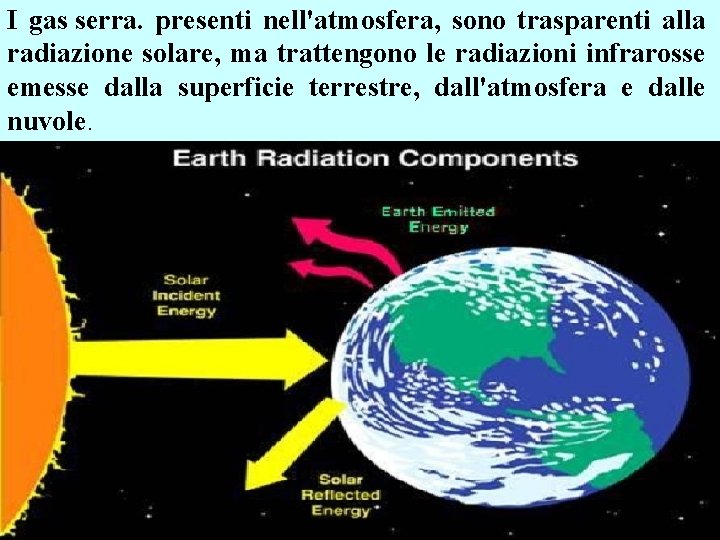 I gas serra. presenti nell'atmosfera, sono trasparenti alla radiazione solare, ma trattengono le radiazioni infrarosse emesse dalla superficie terrestre, dall'atmosfera e dalle nuvole.

Earth Radiation Components

Earth Emitted
Energy

Solar
Incident
Energy

Solar
Reflected
Energy